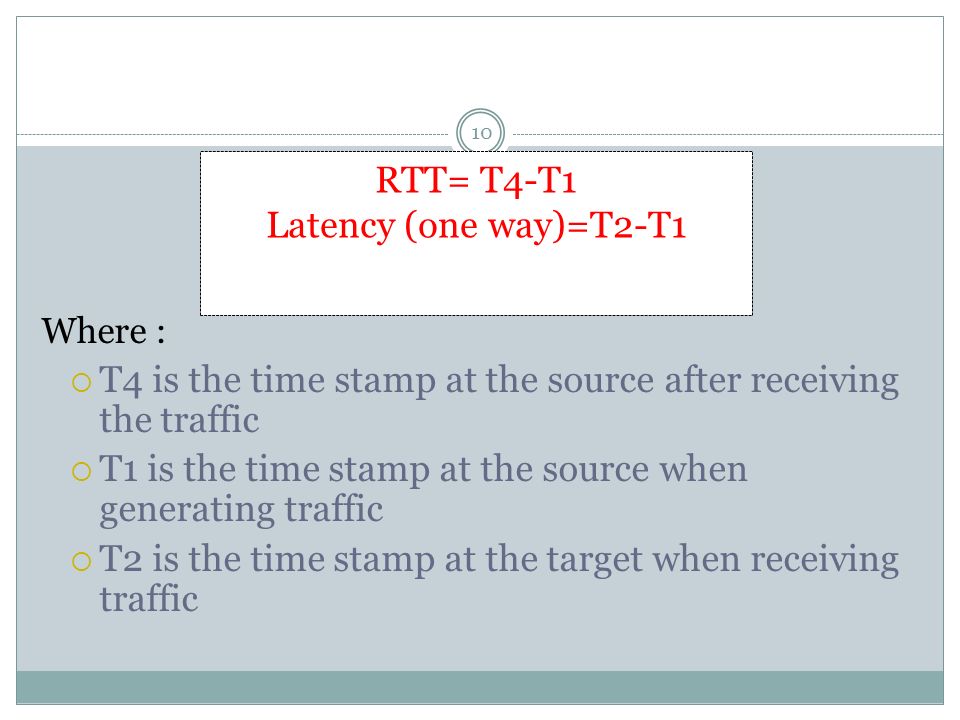 10

RTT= T4-T1
Latency (one way)=T2-T1

Where :

T4 is the time stamp at the source after receiving the traffic

T1 is the time stamp at the source when generating traffic

T2 is the time stamp at the target when receiving traffic